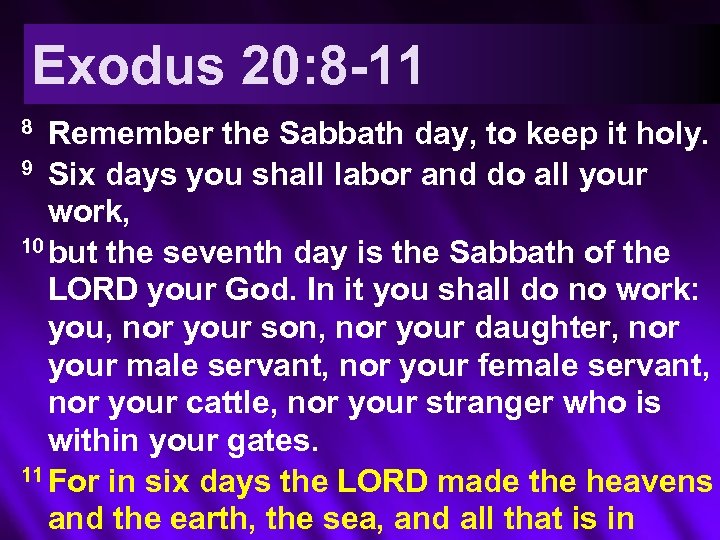 Exodus 20:8-11

$^{8}$ Remember the Sabbath day, to keep it holy.

$^{9}$ Six days you shall labor and do all your work,

$^{10}$ but the seventh day is the Sabbath of the LORD your God. In it you shall do no work: you, nor your son, nor your daughter, nor your male servant, nor your female servant, nor your cattle, nor your stranger who is within your gates.

$^{11}$ For in six days the LORD made the heavens and the earth, the sea, and all that is in